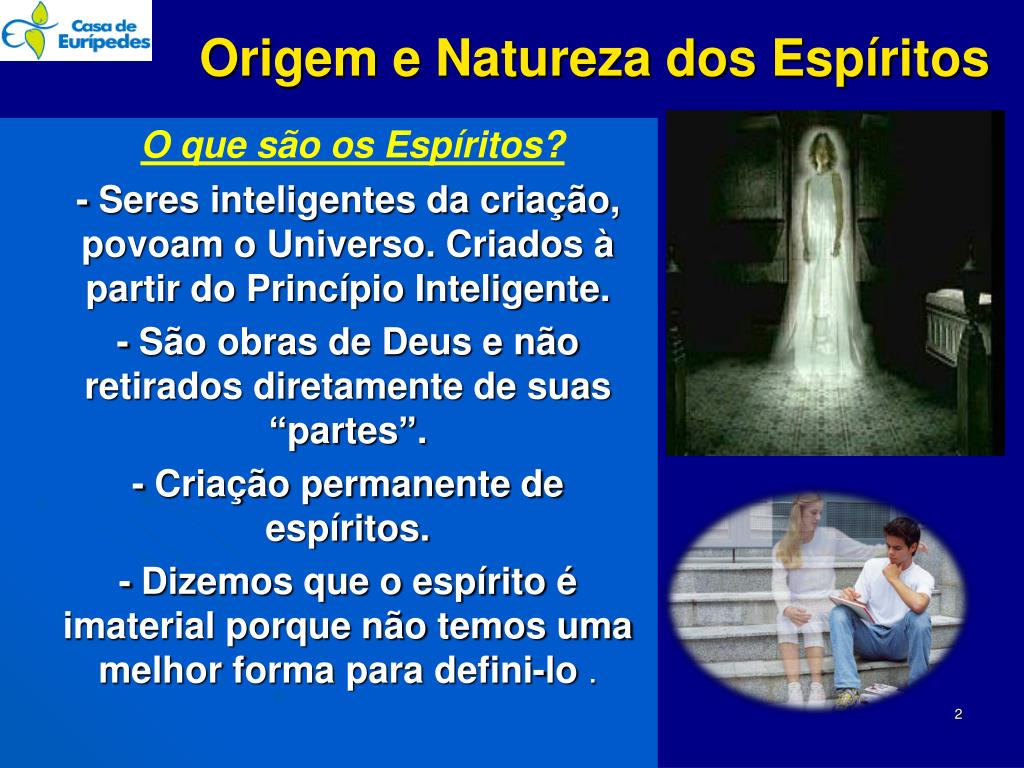 Casa de Eurípedes

Origem e Natureza dos Espíritos

O que são os Espíritos?

- Seres inteligentes da criação, povoam o Universo. Criados à partir do Princípio Inteligente.

- São obras de Deus e não retirados diretamente de suas “partes”.

- Criação permanente de espíritos.

- Dizemos que o espírito é imaterial porque não temos uma melhor forma para defini-lo .

2